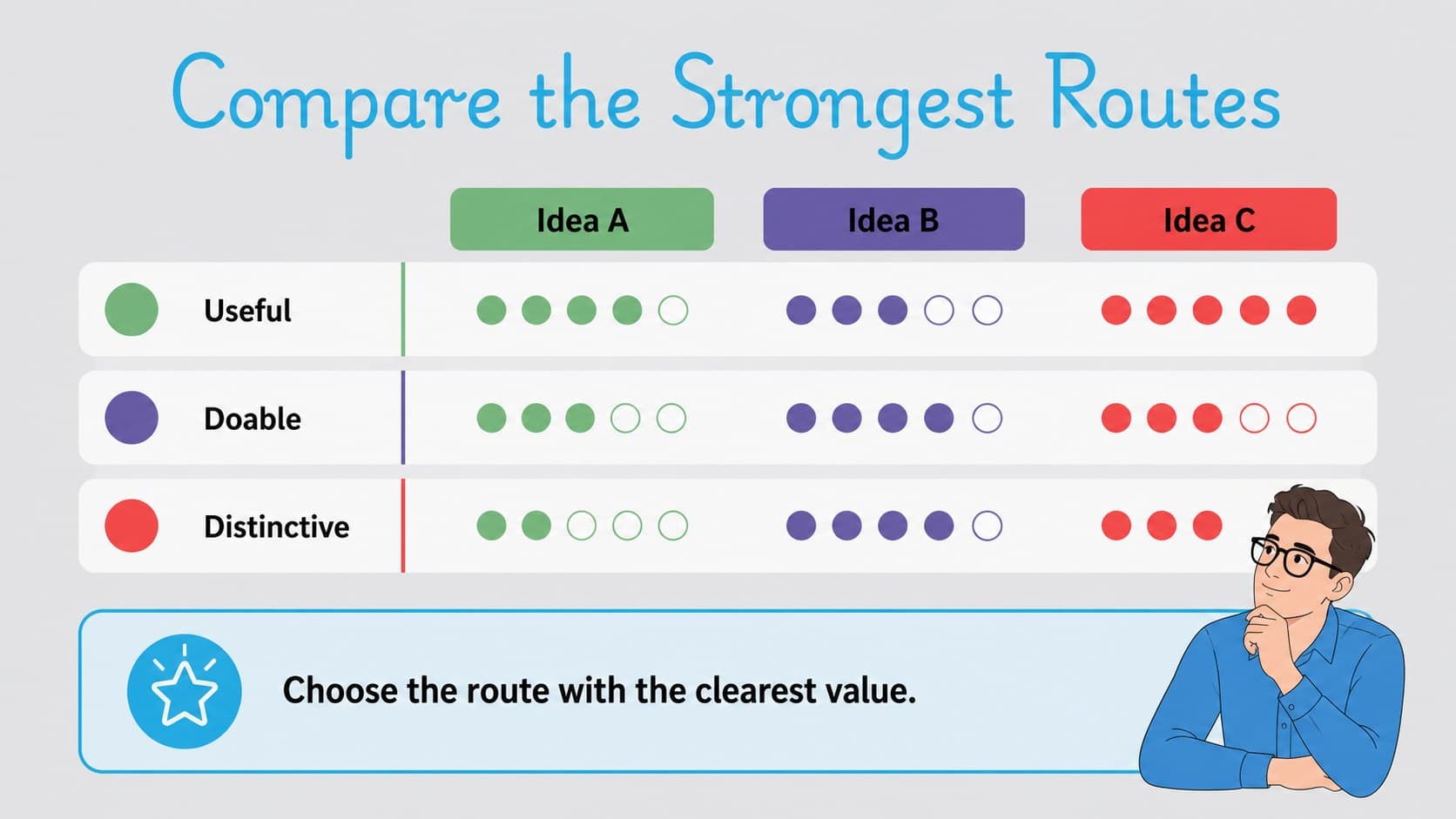 Compare the Strongest Routes

| | Idea A | Idea B | Idea C |
|---|---|---|---|
| Useful | | | |
| Doable | | | |
| Distinctive | | | |

Choose the route with the clearest value.